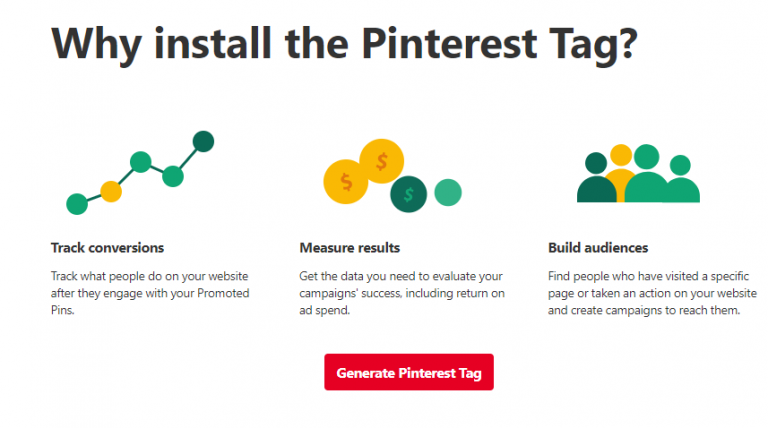 Why install the Pinterest Tag?

$ $ $

Track conversions

Track what people do on your website after they engage with your Promoted Pins.

Measure results

Get the data you need to evaluate your campaigns' success, including return on ad spend.

Build audiences

Find people who have visited a specific page or taken an action on your website and create campaigns to reach them.

Generate Pinterest Tag